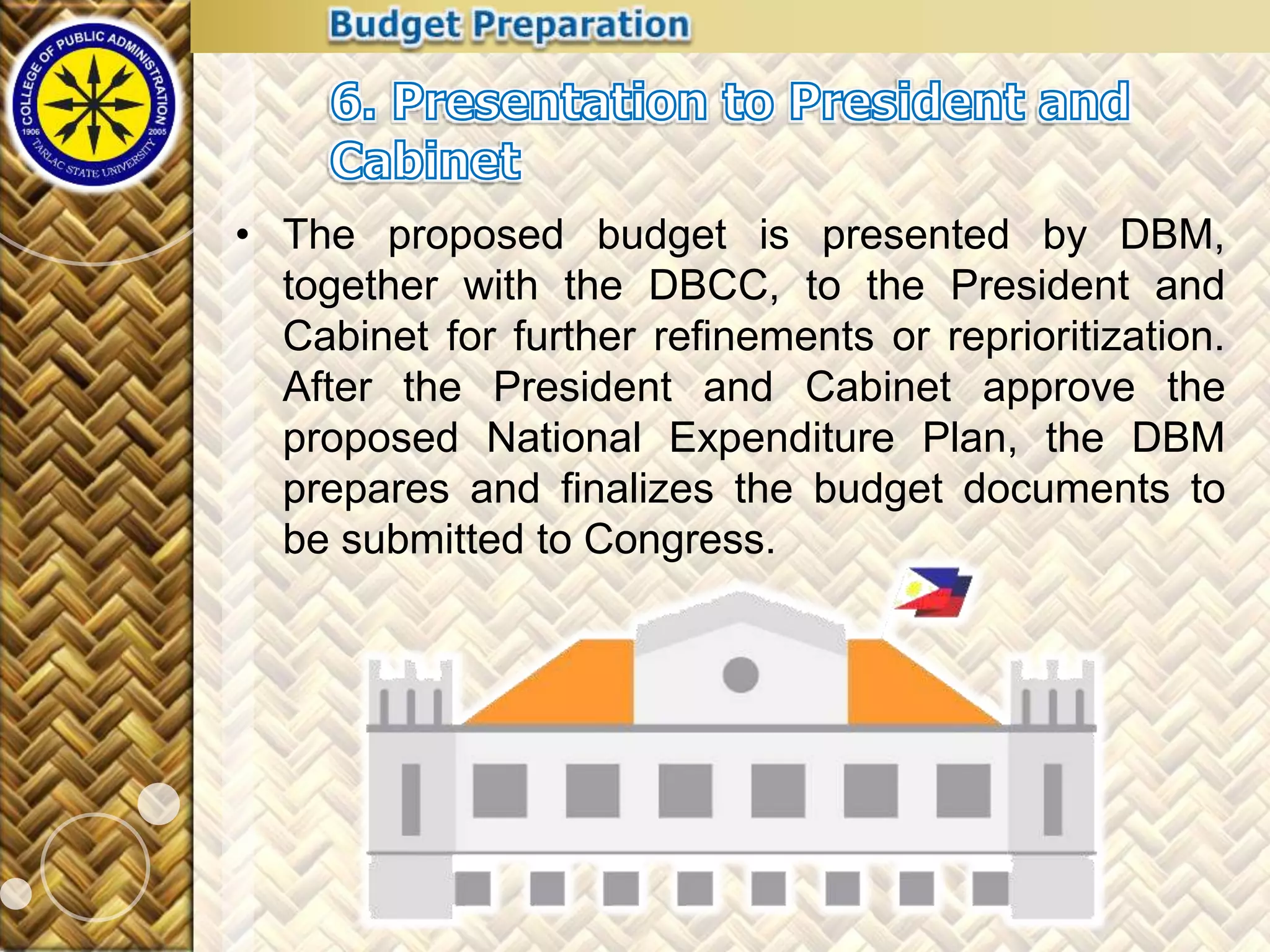 COLLEGE OF PUBLIC ADMINISTRATION
1906 2005
TARLAC STATE UNIVERSITY

Budget Preparation

6. Presentation to President and Cabinet

• The proposed budget is presented by DBM, together with the DBCC, to the President and Cabinet for further refinements or reprioritization. After the President and Cabinet approve the proposed National Expenditure Plan, the DBM prepares and finalizes the budget documents to be submitted to Congress.